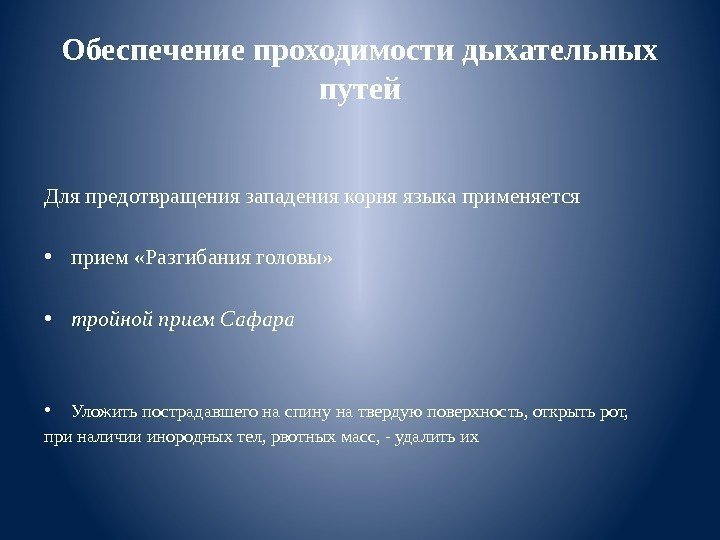 Обеспечение проходимости дыхательных путей

Для предотвращения западения корня языка применяется

• прием «Разгибания головы»

• тройной прием Сафара

• Уложить пострадавшего на спину на твердую поверхность, открыть рот, при наличии инородных тел, рвотных масс, - удалить их